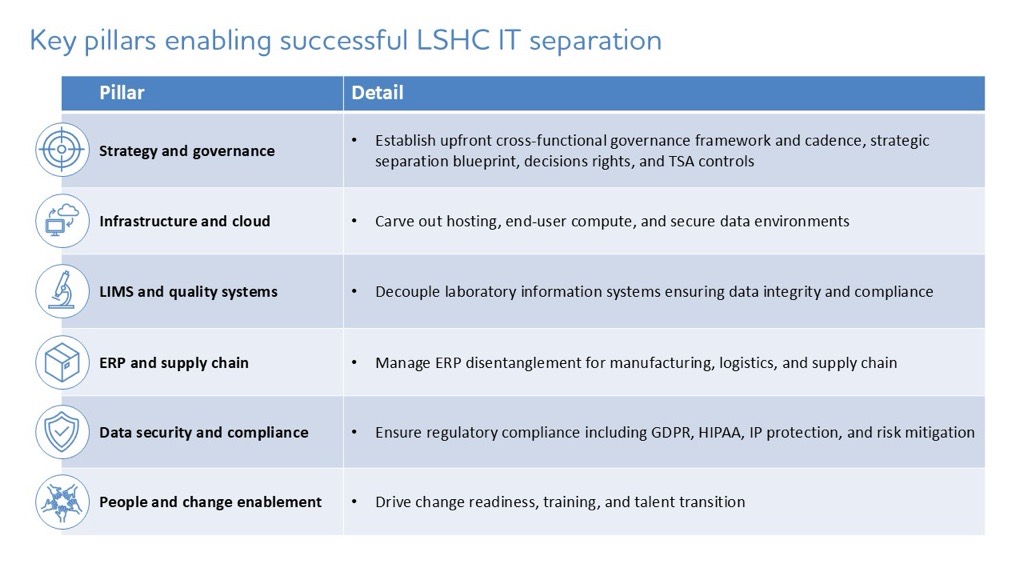 Key pillars enabling successful LSHC IT separation

| Pillar | Detail |
|---|---|
| Strategy and governance | • Establish upfront cross-functional governance framework and cadence, strategic separation blueprint, decisions rights, and TSA controls |
| Infrastructure and cloud | • Carve out hosting, end-user compute, and secure data environments |
| LIMS and quality systems | • Decouple laboratory information systems ensuring data integrity and compliance |
| ERP and supply chain | • Manage ERP disentanglement for manufacturing, logistics, and supply chain |
| Data security and compliance | • Ensure regulatory compliance including GDPR, HIPAA, IP protection, and risk mitigation |
| People and change enablement | • Drive change readiness, training, and talent transition |